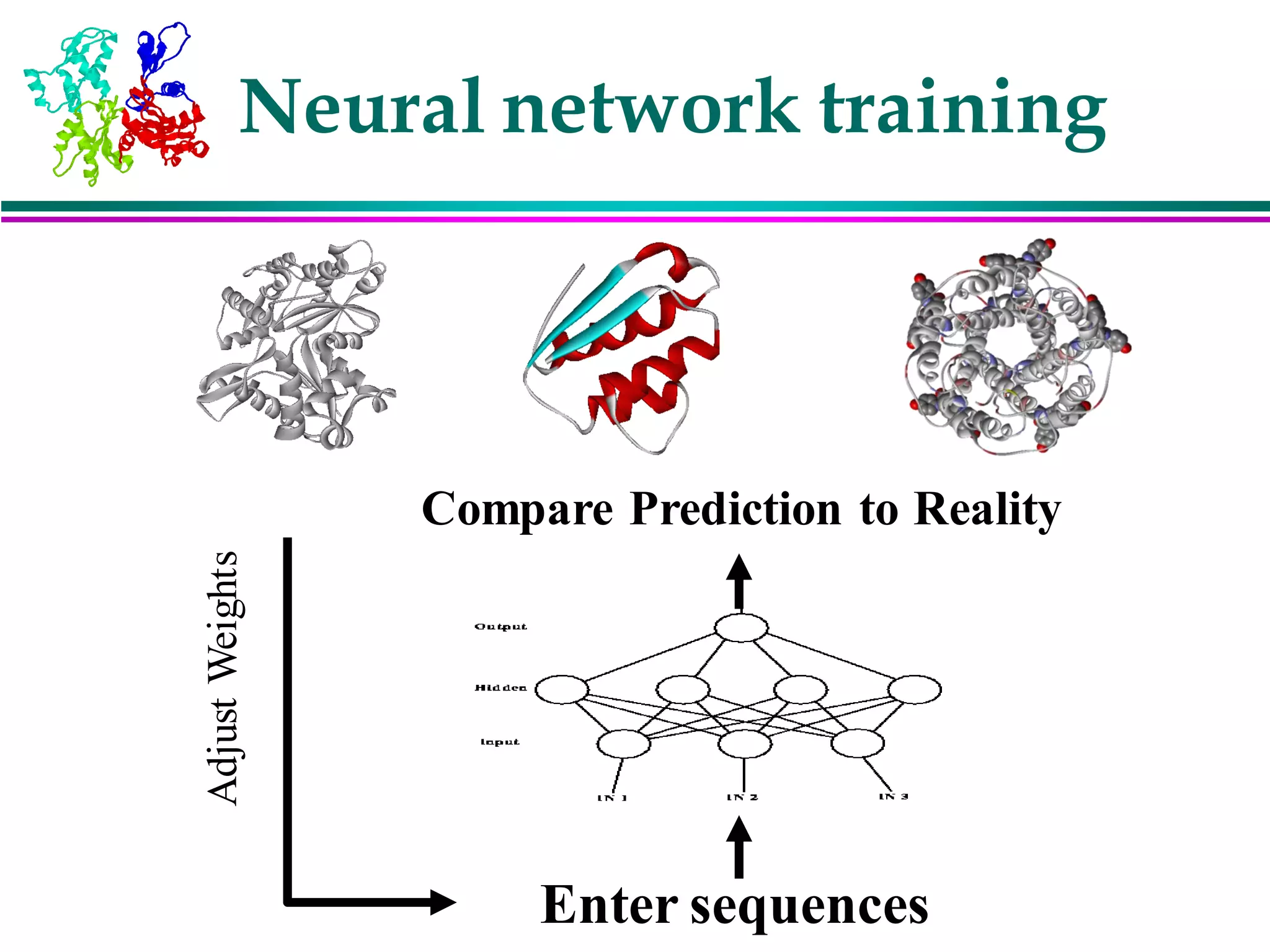 Neural network training

Compare Prediction to Reality

Adjust Weights

Output

Hidden

Input

IN 1

IN 2

IN 3

Enter sequences